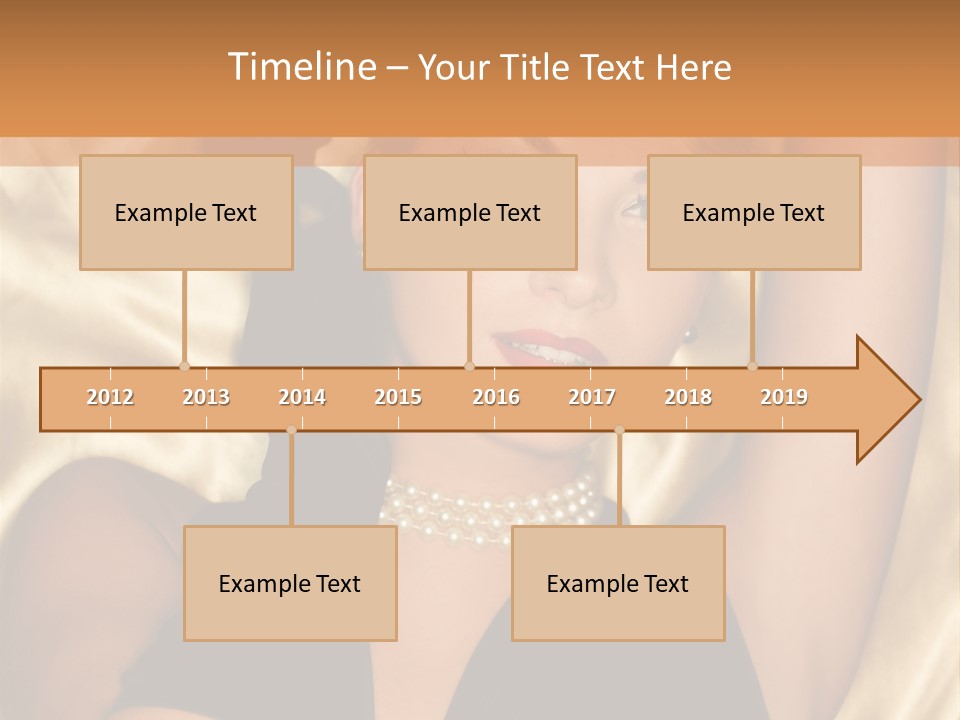 Timeline – Your Title Text Here

Example Text

Example Text

Example Text

2012 2013 2014 2015 2016 2017 2018 2019

Example Text

Example Text